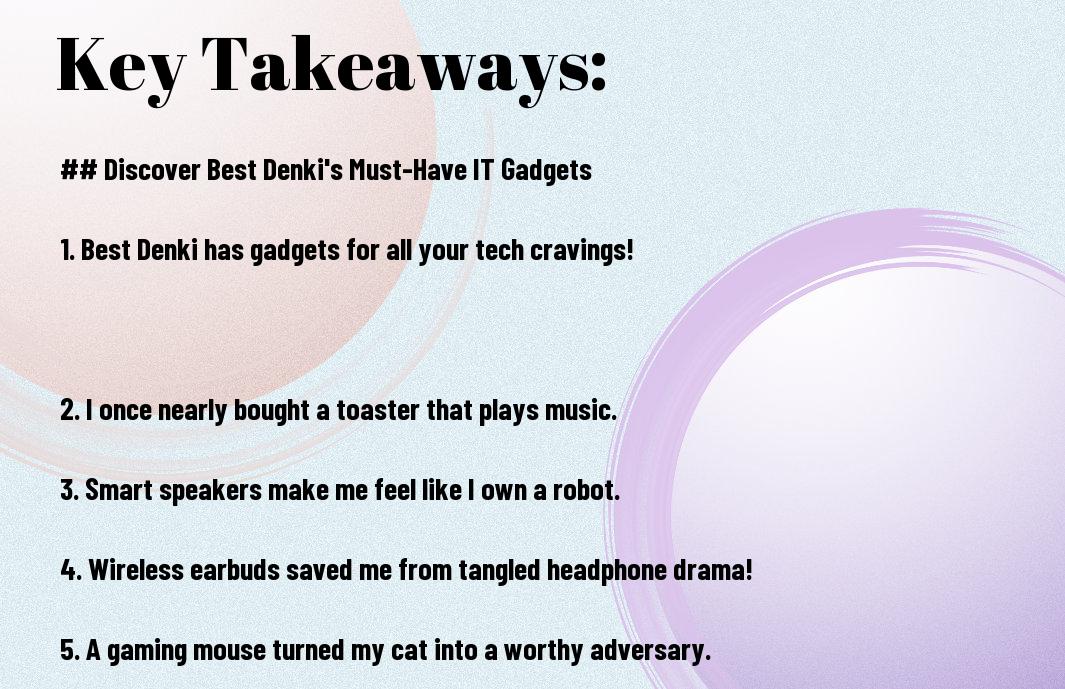 Key Takeaways:

## Discover Best Denki's Must-Have IT Gadgets

1. Best Denki has gadgets for all your tech cravings!

2. I once nearly bought a toaster that plays music.

3. Smart speakers make me feel like I own a robot.

4. Wireless earbuds saved me from tangled headphone drama!

5. A gaming mouse turned my cat into a worthy adversary.